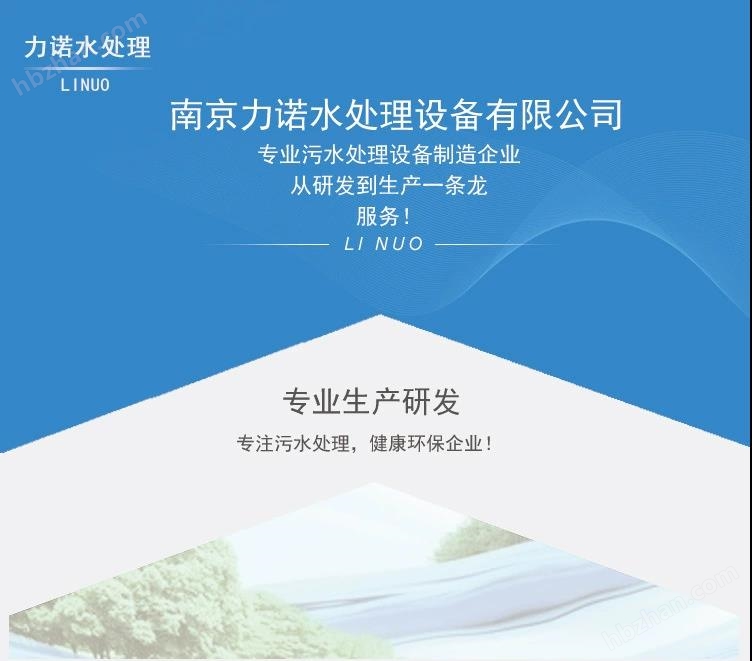 hbzhan.com

力诺水处理
LINUO

南京力诺水处理设备有限公司
专业污水处理设备制造企业
从研发到生产一条龙
服务！
LI NUO

专业生产研发
专注污水处理，健康环保企业！

hbzhan.com